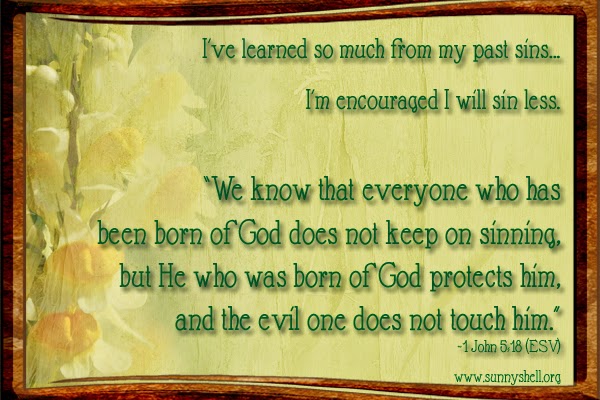 I've learned so much from my past sins...

I'm encouraged I will sin less.

"We know that everyone who has been born of God does not keep on sinning, but He who was born of God protects him, and the evil one does not touch him."
-1 John 5:18 (ESV)

www.sunnyshell.org